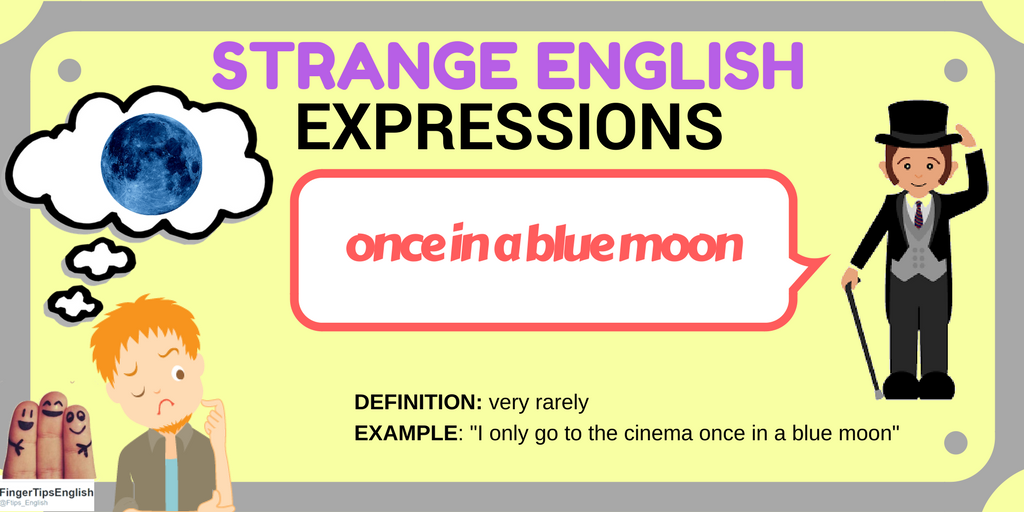 STRANGE ENGLISH
EXPRESSIONS

once in a blue moon

DEFINITION: very rarely
EXAMPLE: "I only go to the cinema once in a blue moon"

FingerTipsEnglish
@Ftips_English